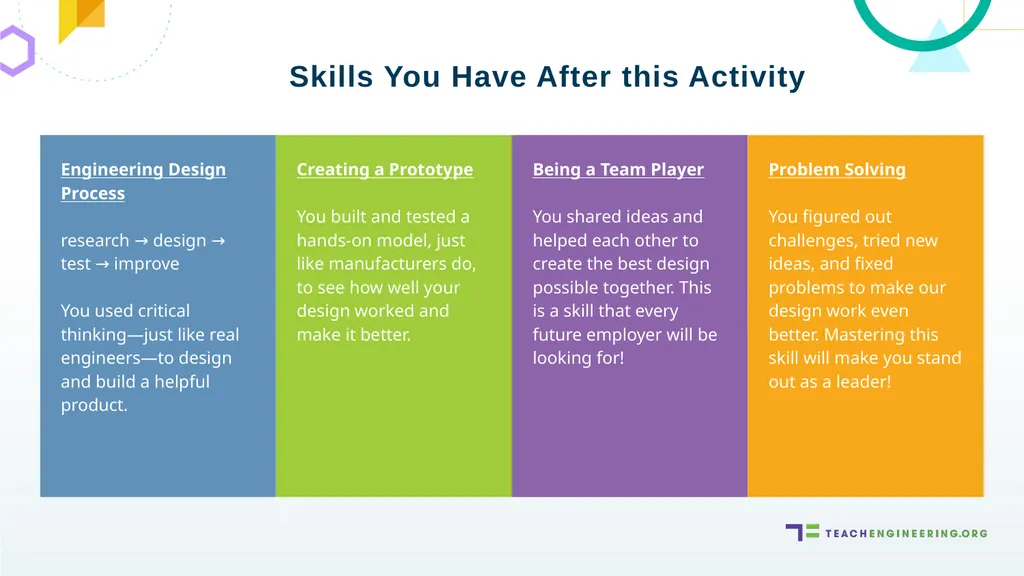 Skills You Have After this Activity

Engineering Design Process

research → design → test → improve

You used critical thinking—just like real engineers—to design and build a helpful product.

Creating a Prototype

You built and tested a hands-on model, just like manufacturers do, to see how well your design worked and make it better.

Being a Team Player

You shared ideas and helped each other to create the best design possible together. This is a skill that every future employer will be looking for!

Problem Solving

You figured out challenges, tried new ideas, and fixed problems to make our design work even better. Mastering this skill will make you stand out as a leader!

TEACHENGINEERING.ORG